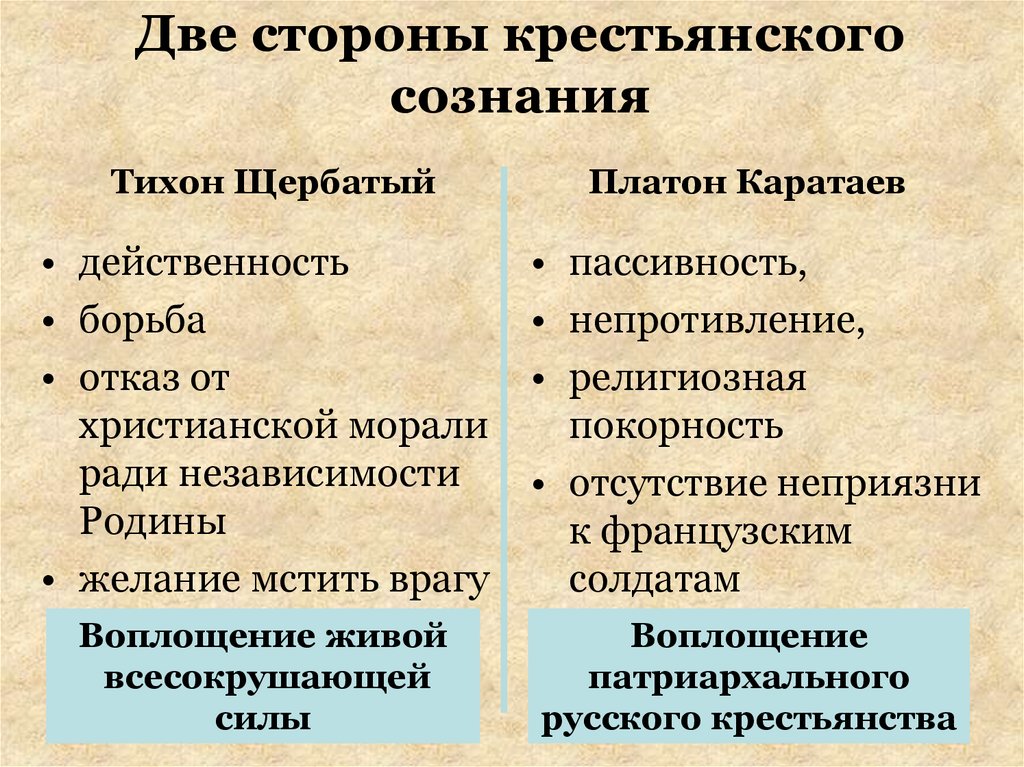 Две стороны крестьянского сознания

Тихон Щербатый

• действенность
• борьба
• отказ от христианской морали ради независимости Родины
• желание мстить врагу

Воплощение живой всесокрушающей силы

Платон Каратаев

• пассивность,
• непротивление,
• религиозная покорность
• отсутствие неприязни к французским солдатам

Воплощение патриархального русского крестьянства